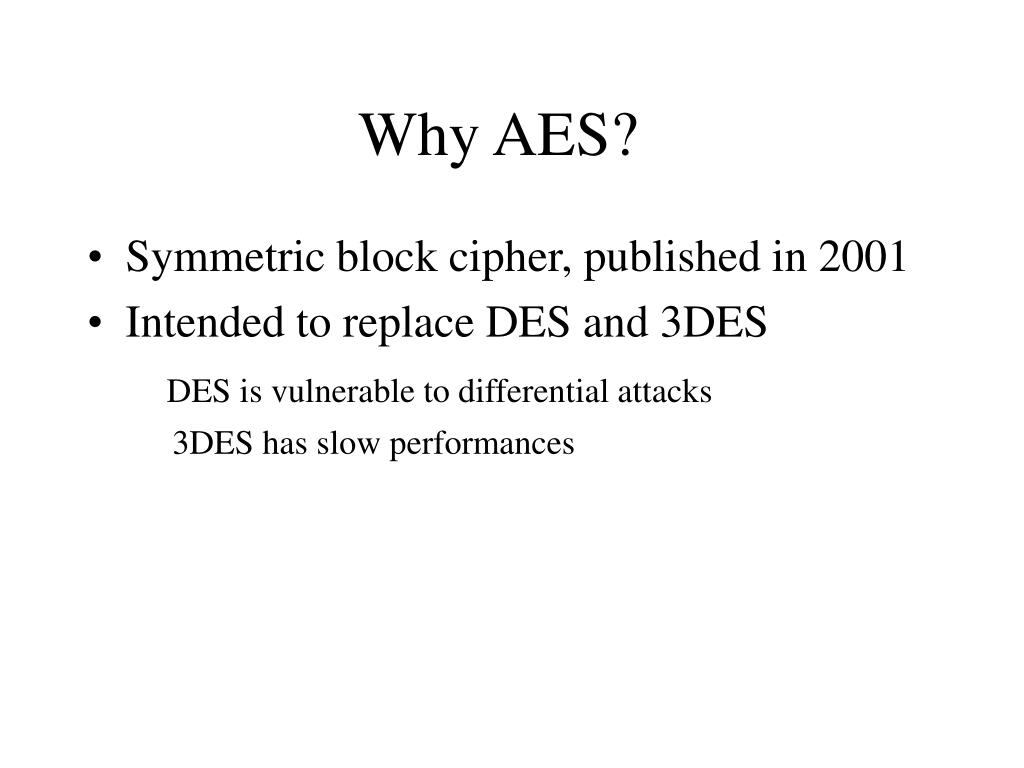 Why AES?

• Symmetric block cipher, published in 2001
• Intended to replace DES and 3DES

DES is vulnerable to differential attacks

3DES has slow performances